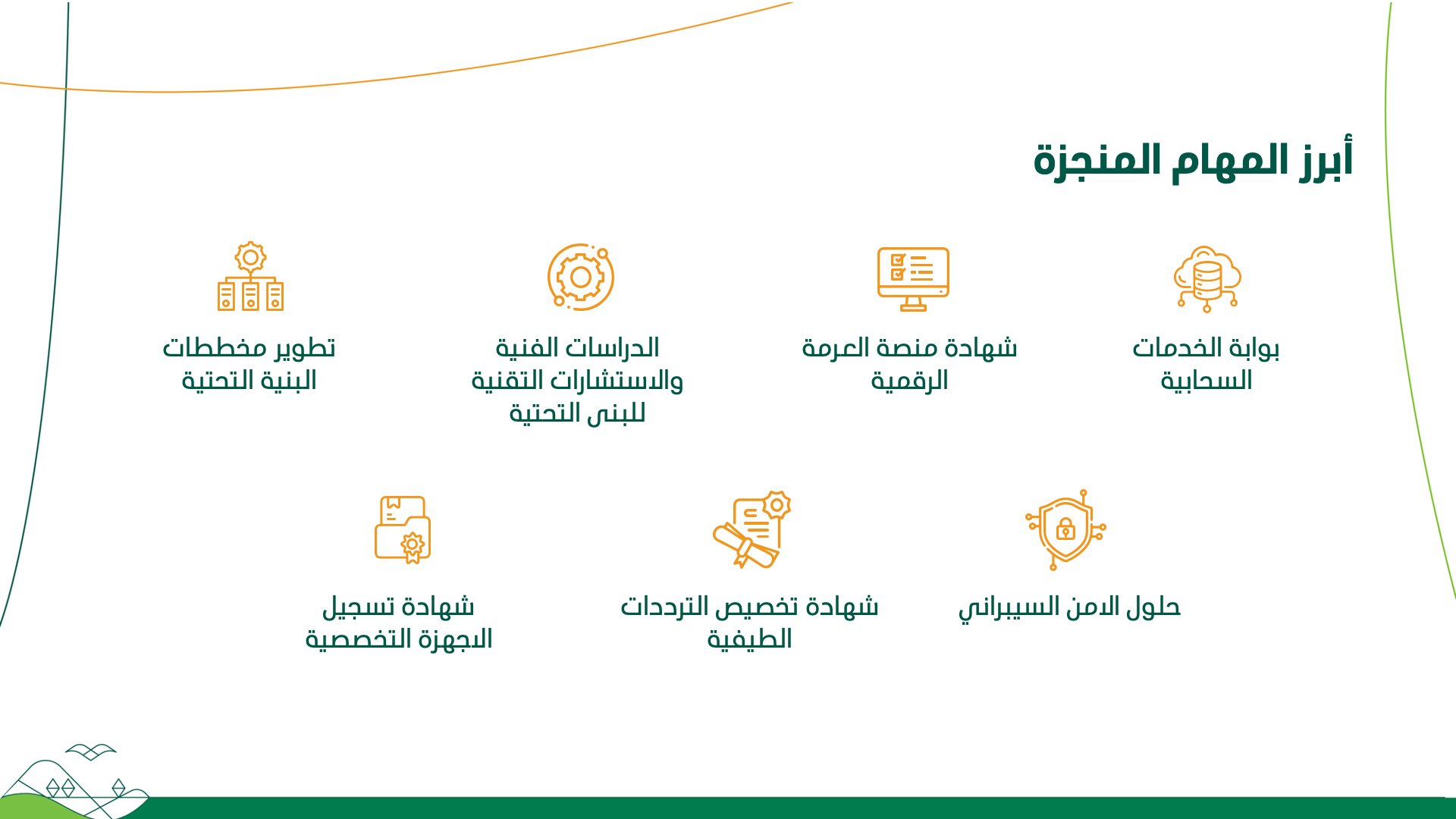 أبرز المهام المنجزة

بوابة الخدمات السحابية

شهادة منصة العرمة الرقمية

الدراسات الفنية والاستشارات التقنية للبنى التحتية

تطوير مخططات البنية التحتية

حلول الامن السيبراني

شهادة تخصيص الترددات الطيفية

شهادة تسجيل الاجهزة التخصصية